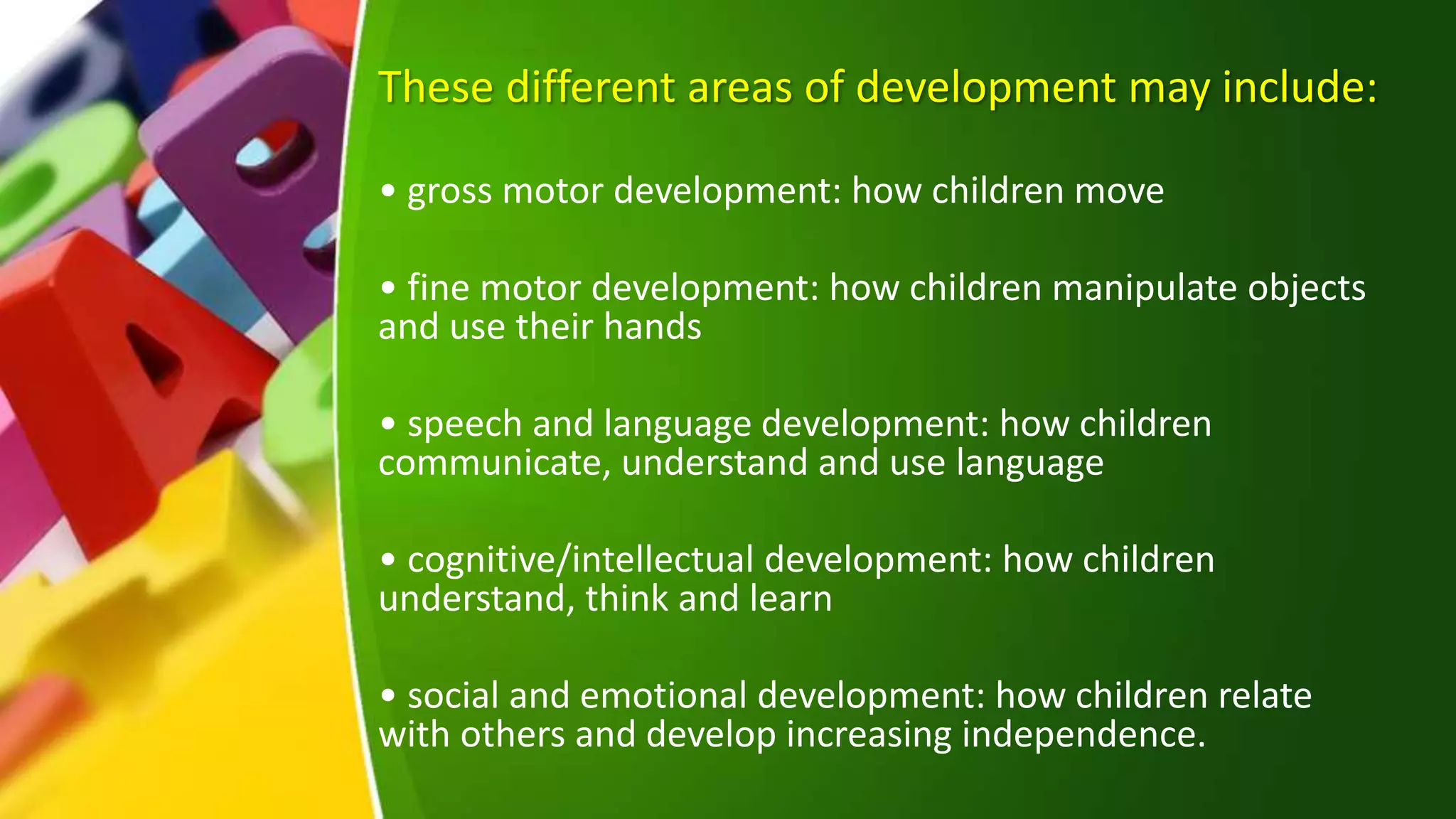 These different areas of development may include:

• gross motor development: how children move

• fine motor development: how children manipulate objects and use their hands

• speech and language development: how children communicate, understand and use language

• cognitive/intellectual development: how children understand, think and learn

• social and emotional development: how children relate with others and develop increasing independence.